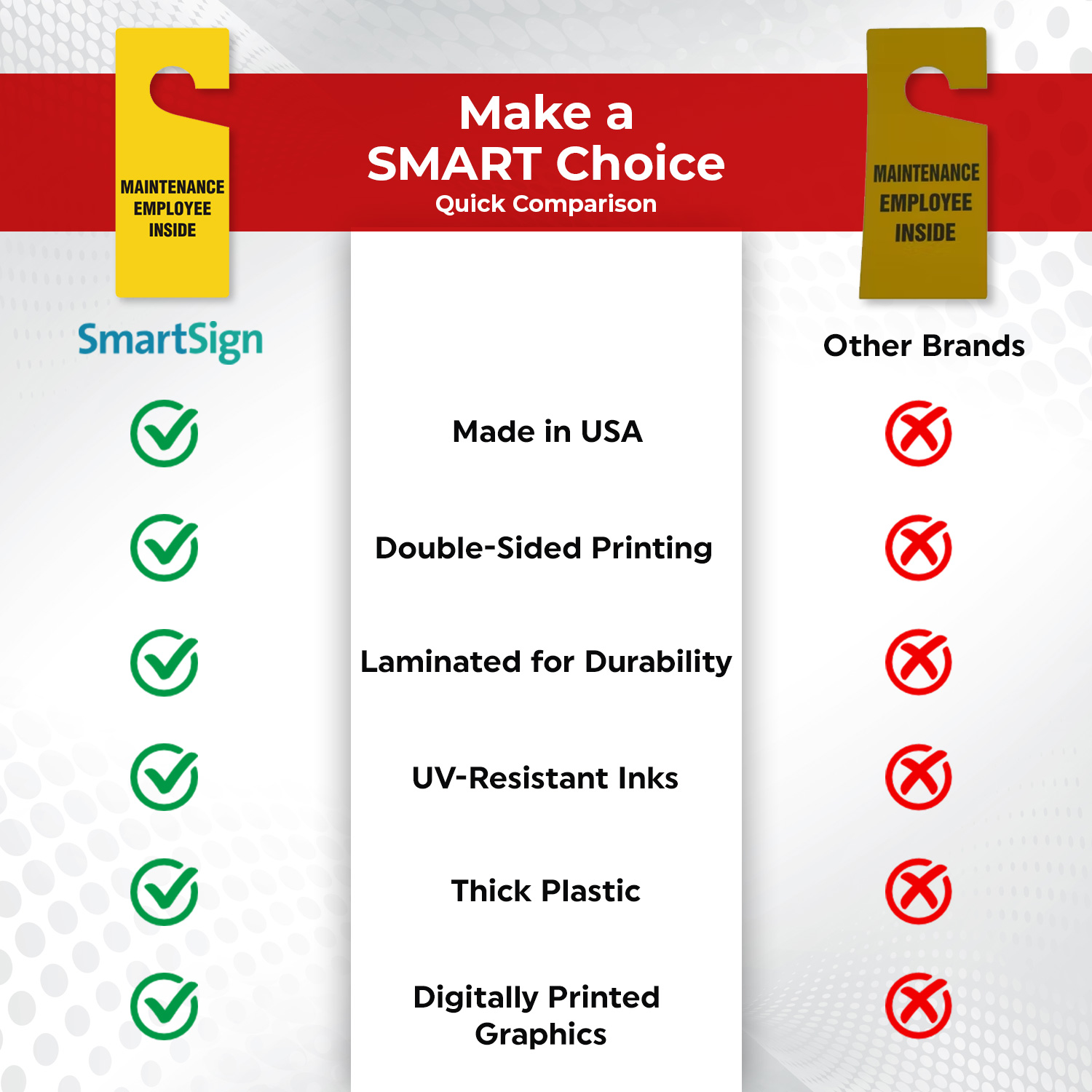 MAINTENANCE EMPLOYEE INSIDE

Make a SMART Choice
Quick Comparison

MAINTENANCE EMPLOYEE INSIDE

SmartSign

Other Brands

Made in USA

Double-Sided Printing

Laminated for Durability

UV-Resistant Inks

Thick Plastic

Digitally Printed Graphics